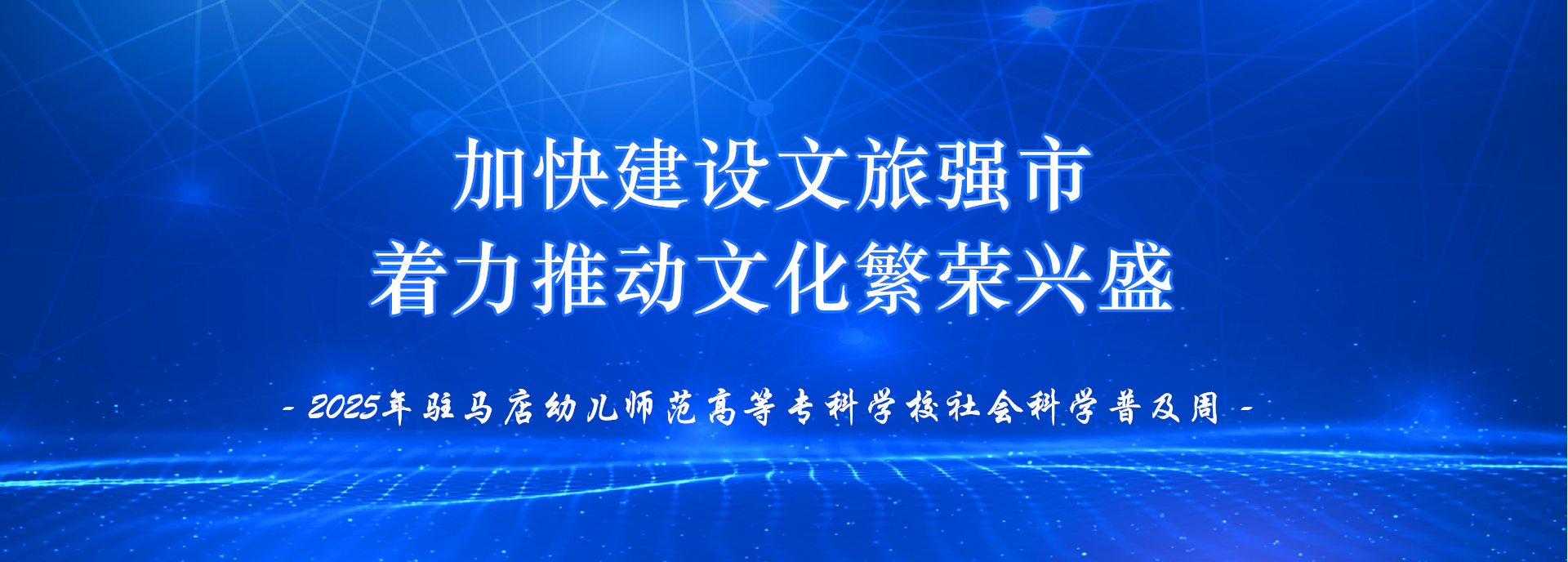 加快建设文旅强市
着力推动文化繁荣兴盛

- 2025年驻马店幼儿师范高等专科学校社会科学普及周 -